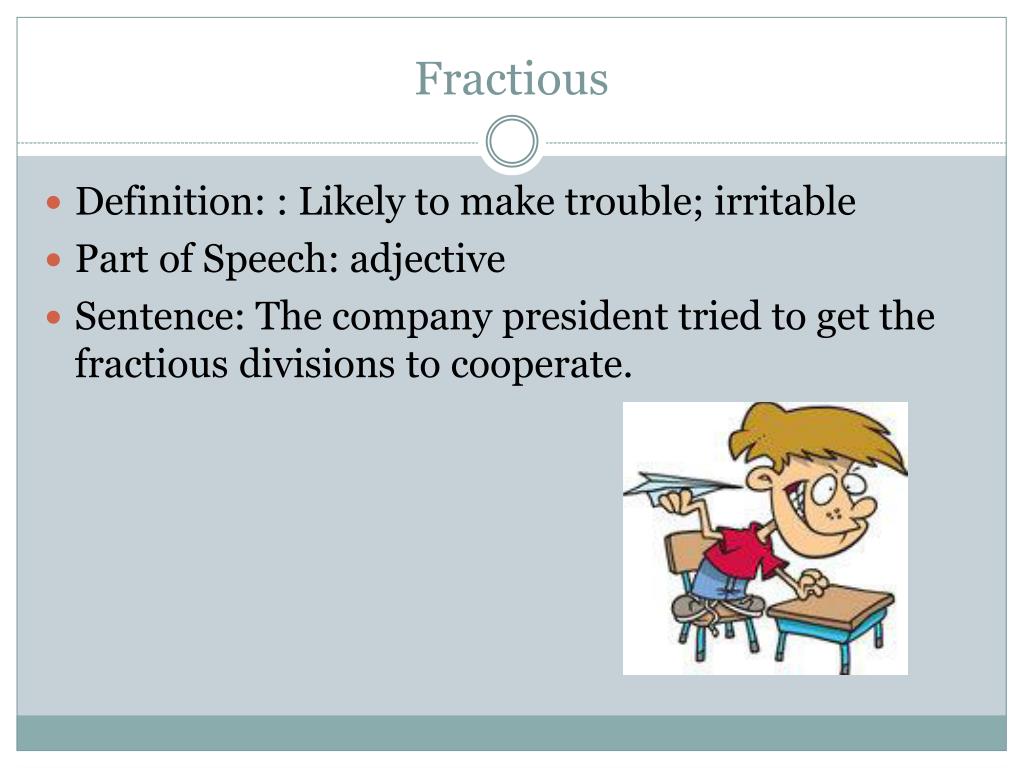 Fractious

- Definition: : Likely to make trouble; irritable
- Part of Speech: adjective
- Sentence: The company president tried to get the fractious divisions to cooperate.